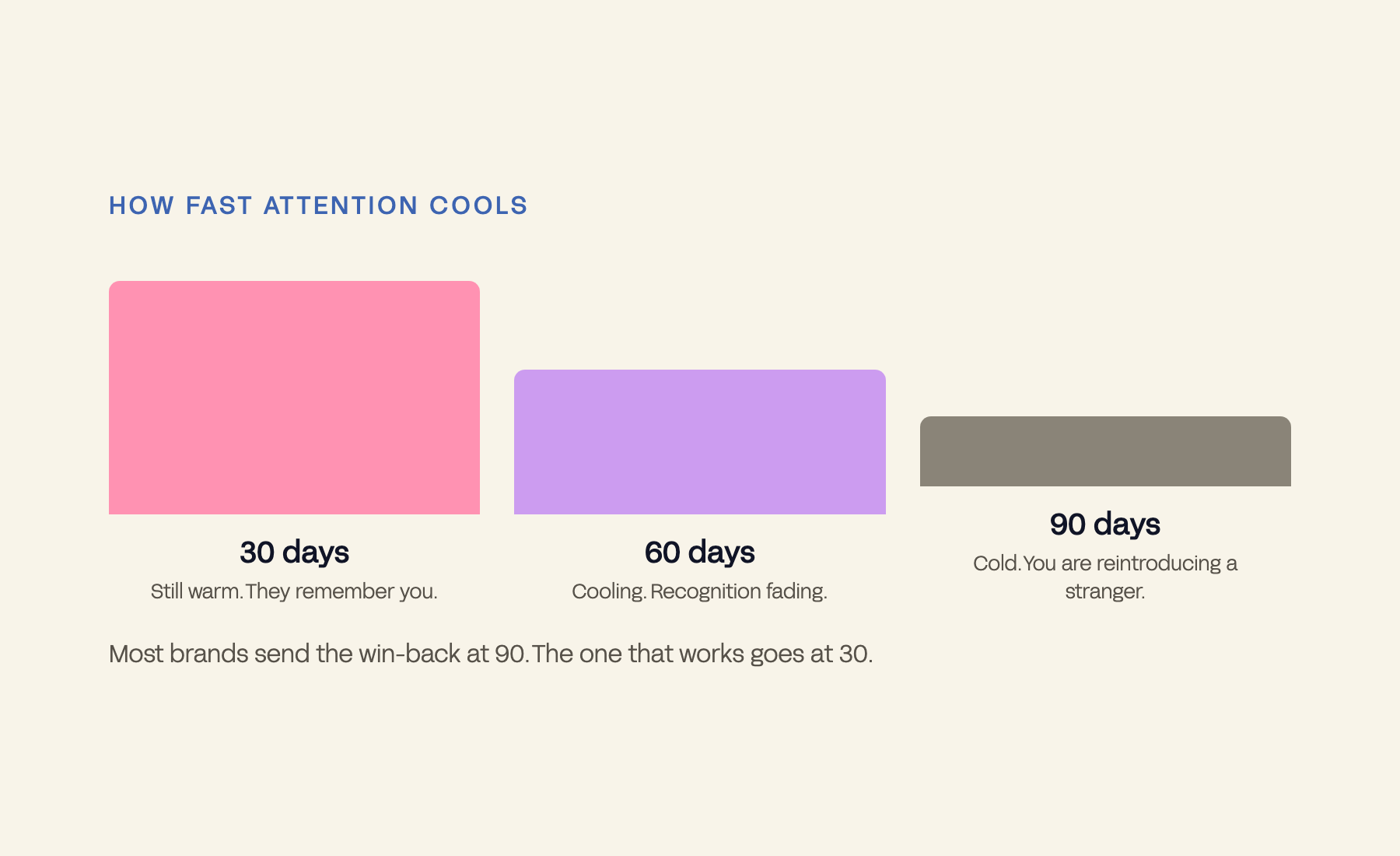 HOW FAST ATTENTION COOLS

30 days
Still warm. They remember you.

60 days
Cooling. Recognition fading.

90 days
Cold. You are reintroducing a stranger.

Most brands send the win-back at 90. The one that works goes at 30.